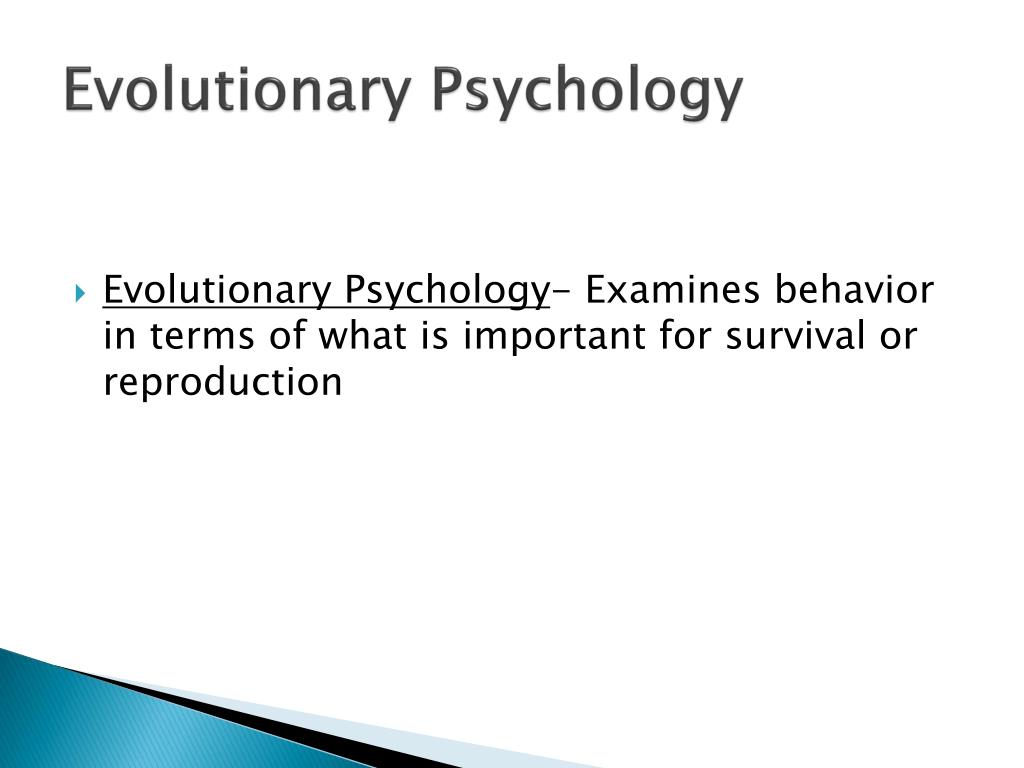 Evolutionary Psychology

Evolutionary Psychology- Examines behavior in terms of what is important for survival or reproduction